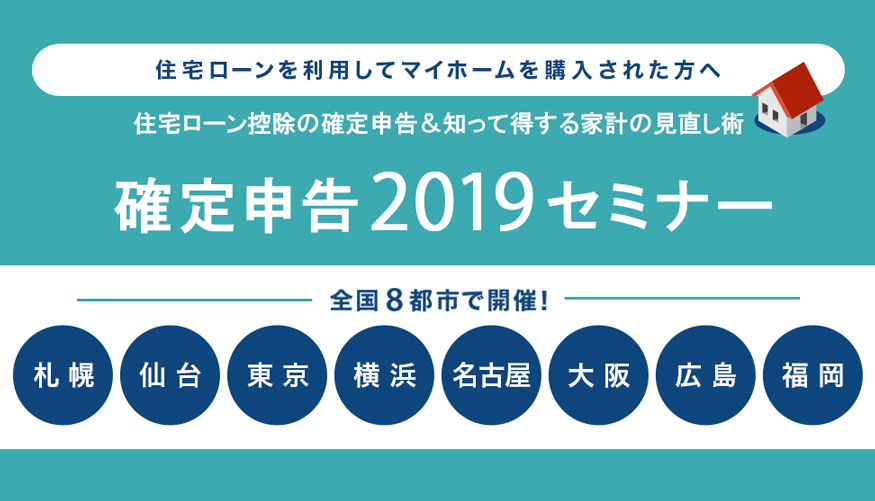 住宅ローンを利用してマイホームを購入された方へ

住宅ローン控除の確定申告＆知って得する家計の見直し術

確定申告 2019 セミナー

全国8都市で開催!

札幌 仙台 東京 横浜 名古屋 大阪 広島 福岡